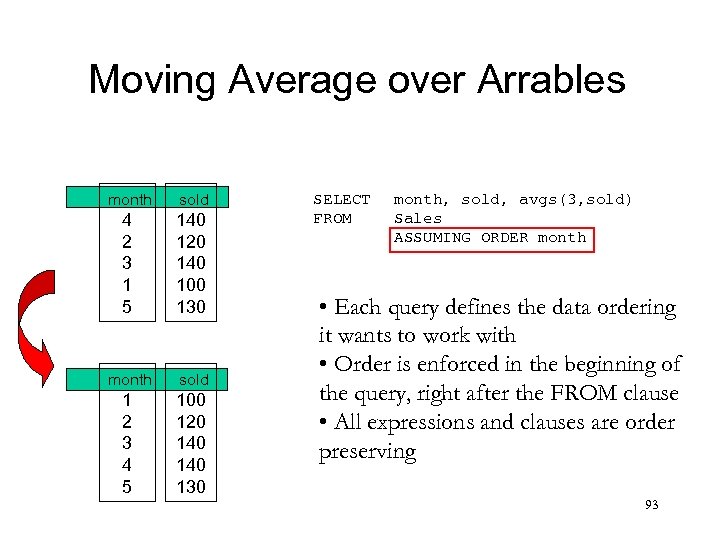 Moving Average over Arrables

| month | sold |
|---|---|
| 4 | 140 |
| 2 | 120 |
| 3 | 140 |
| 1 | 100 |
| 5 | 130 |

| month | sold |
|---|---|
| 1 | 100 |
| 2 | 120 |
| 3 | 140 |
| 4 | 140 |
| 5 | 130 |

SELECT month, sold, avgs(3,sold)
FROM Sales
ASSUMING ORDER month

• Each query defines the data ordering it wants to work with
• Order is enforced in the beginning of the query, right after the FROM clause
• All expressions and clauses are order preserving

93